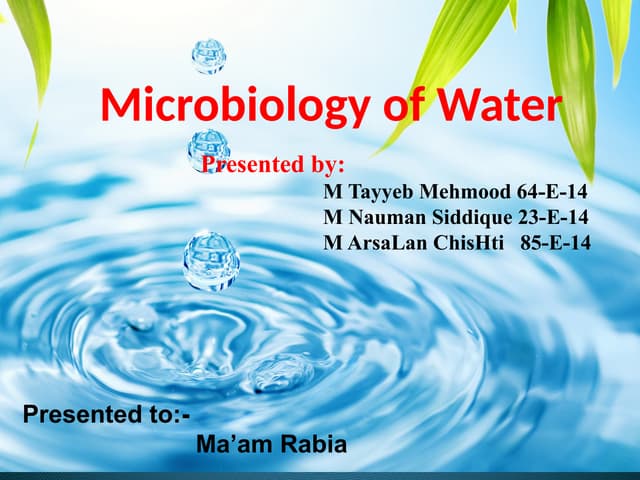 Microbiology of Water

Presented by:

M Tayyeb Mehmood 64-E-14
M Nauman Siddique 23-E-14
M ArsaLan ChisHti 85-E-14

Presented to:-
Ma’am Rabia